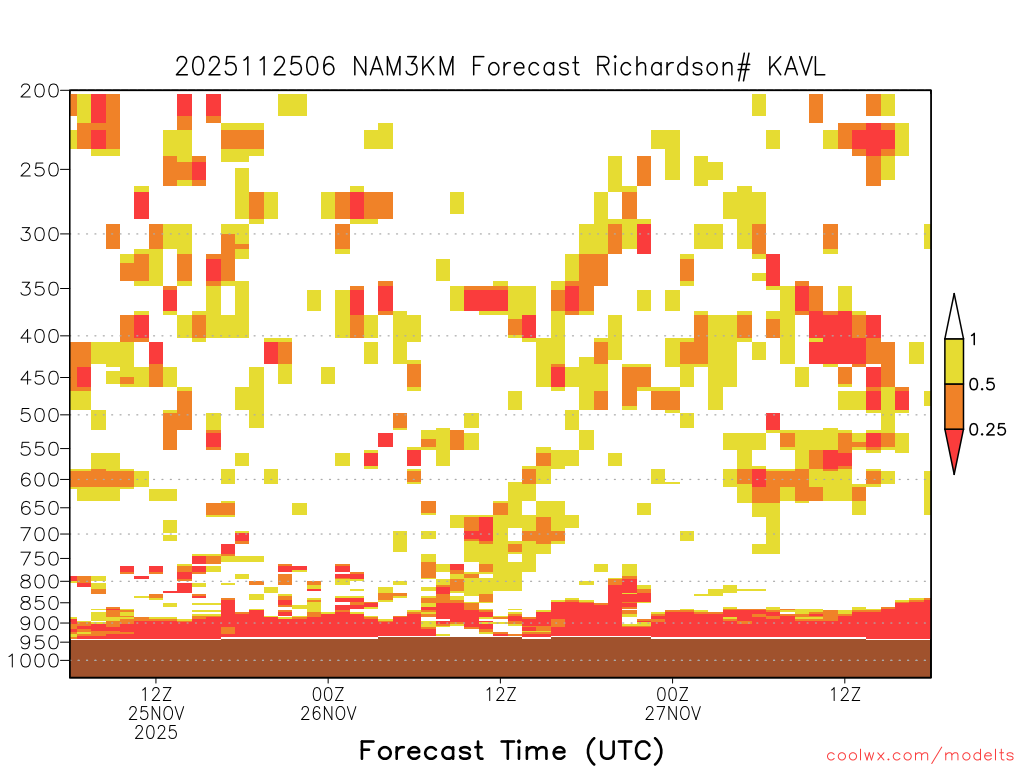 2025112506 NAM3KM Forecast Richardson# KAVL

200
250
300
350
400
450
500
550
600
650
700
750
800
850
900
950
1000

1
0.5
0.25

12Z
25NOV
2025

00Z
26NOV

12Z

00Z
27NOV

12Z

Forecast Time (UTC)

coolwx.com/modelts